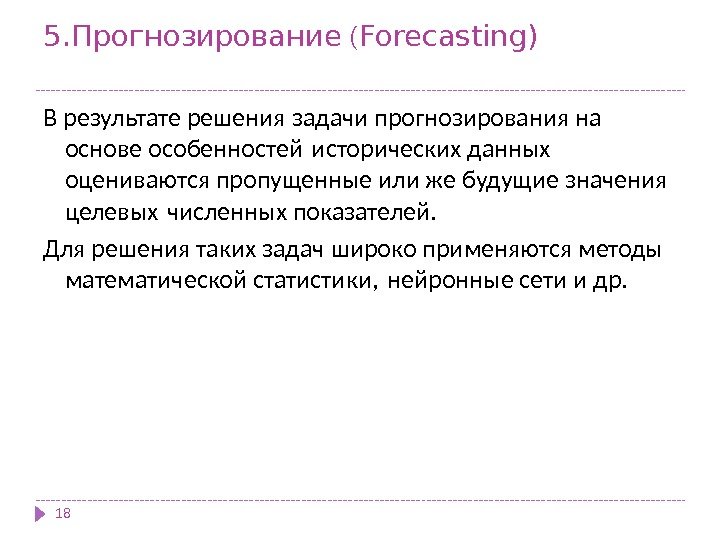 5.Прогнозирование (Forecasting)

В результате решения задачи прогнозирования на основе особенностей исторических данных оцениваются пропущенные или же будущие значения целевых численных показателей.

Для решения таких задач широко применяются методы математической статистики, нейронные сети и др.

18